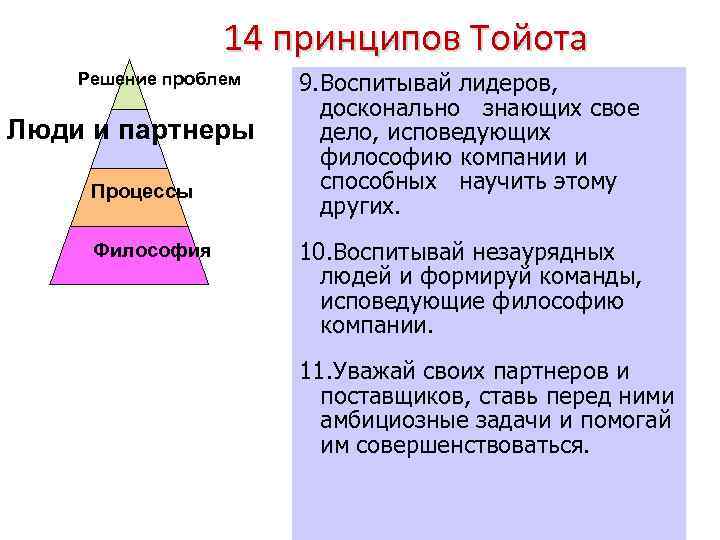 14 принципов Тойота

Решение проблем

Люди и партнеры

Процессы

Философия

9.Воспитывай лидеров, досконально знающих свое дело, исповедующих философию компании и способных научить этому других.

10.Воспитывай незаурядных людей и формируй команды, исповедующие философию компании.

11.Уважай своих партнеров и поставщиков, ставь перед ними амбициозные задачи и помогай им совершенствоваться.